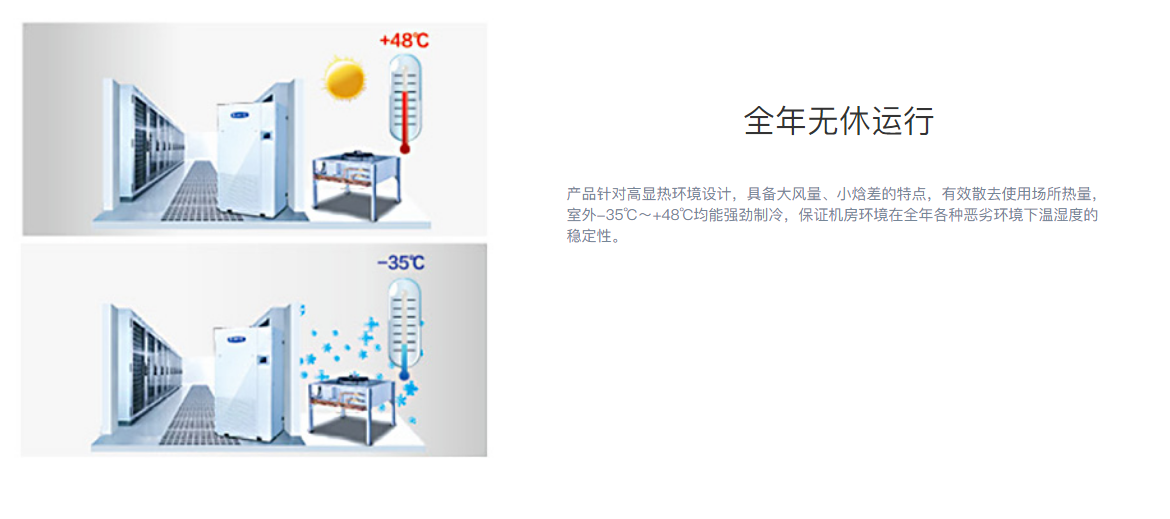 +48℃

-35℃

全年无休运行

产品针对高显热环境设计，具备大风量、小焓差的特点，有效散去使用场所热量，室外-35℃～+48℃均能强劲制冷，保证机房环境在全年各种恶劣环境下温湿度的稳定性。